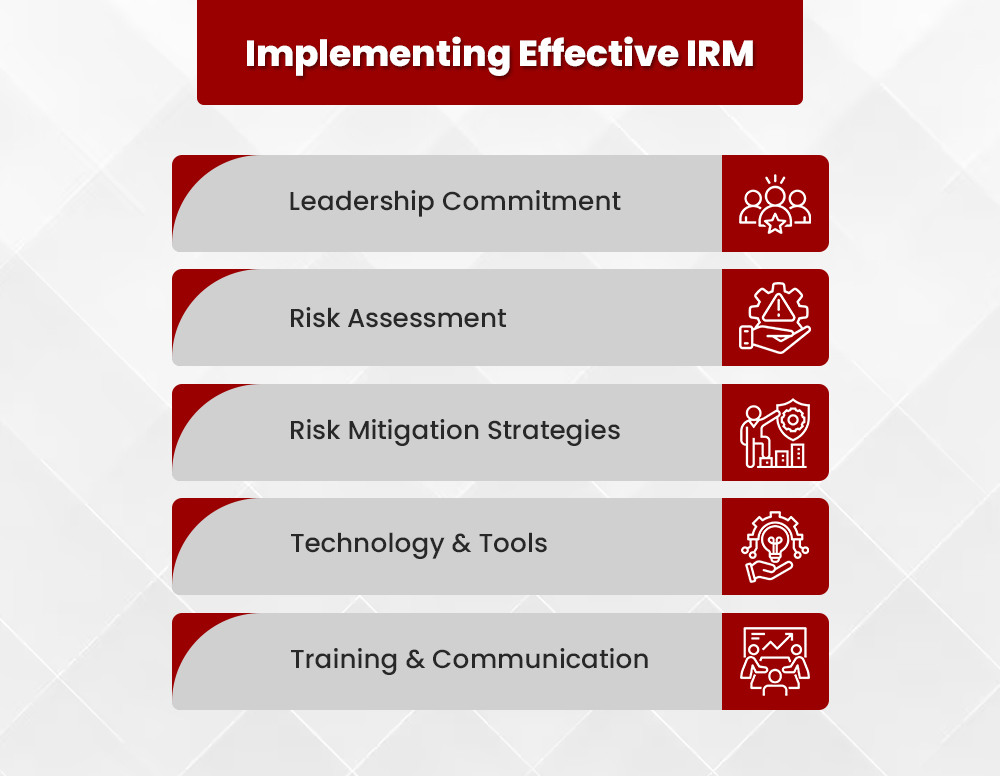 Implementing Effective IRM

Leadership Commitment

Risk Assessment

Risk Mitigation Strategies

Technology & Tools

Training & Communication